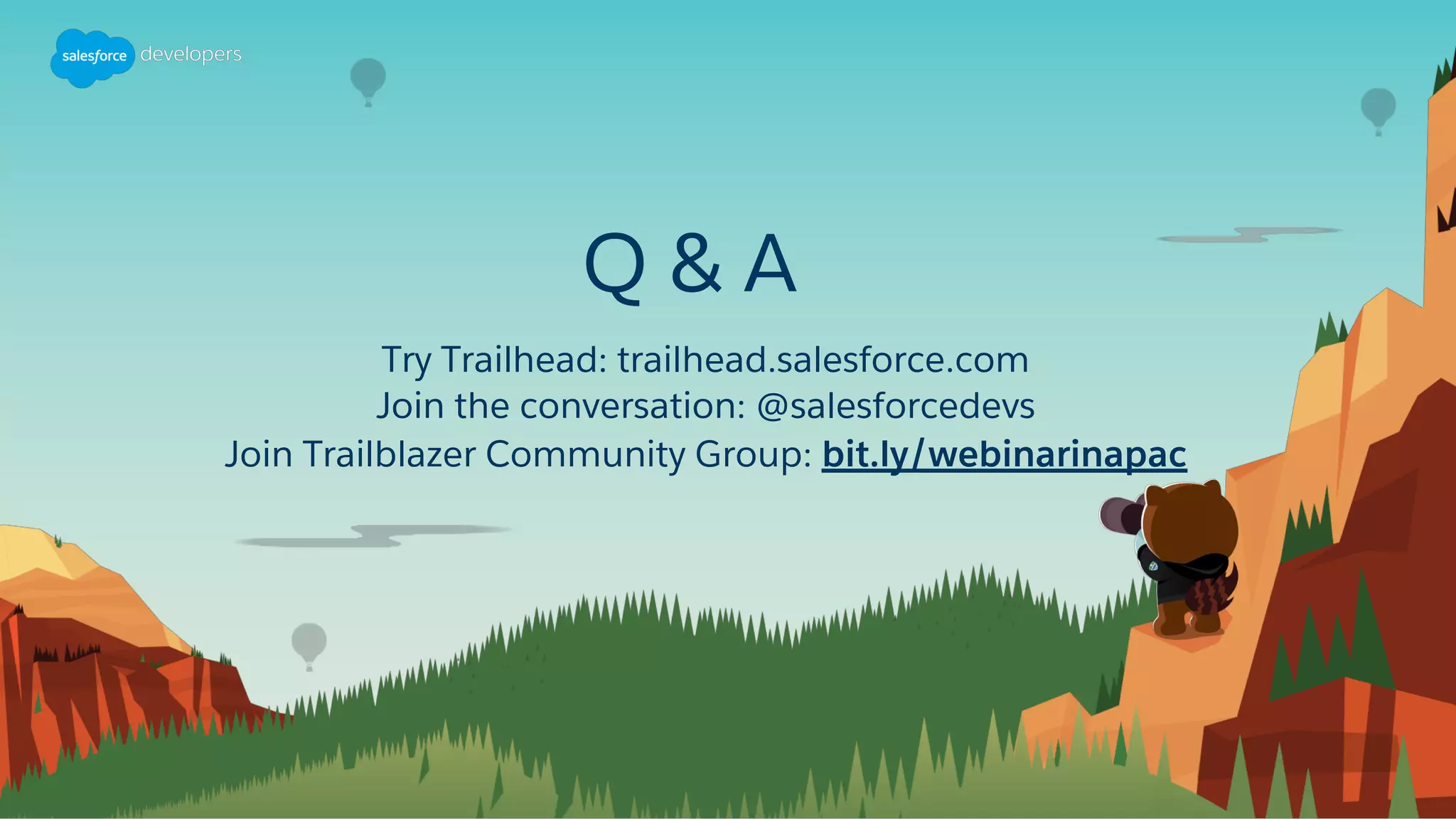 salesforce developers

Q & A

Try Trailhead: trailhead.salesforce.com
Join the conversation: @salesforcedevs
Join Trailblazer Community Group: bit.ly/webinarinapac